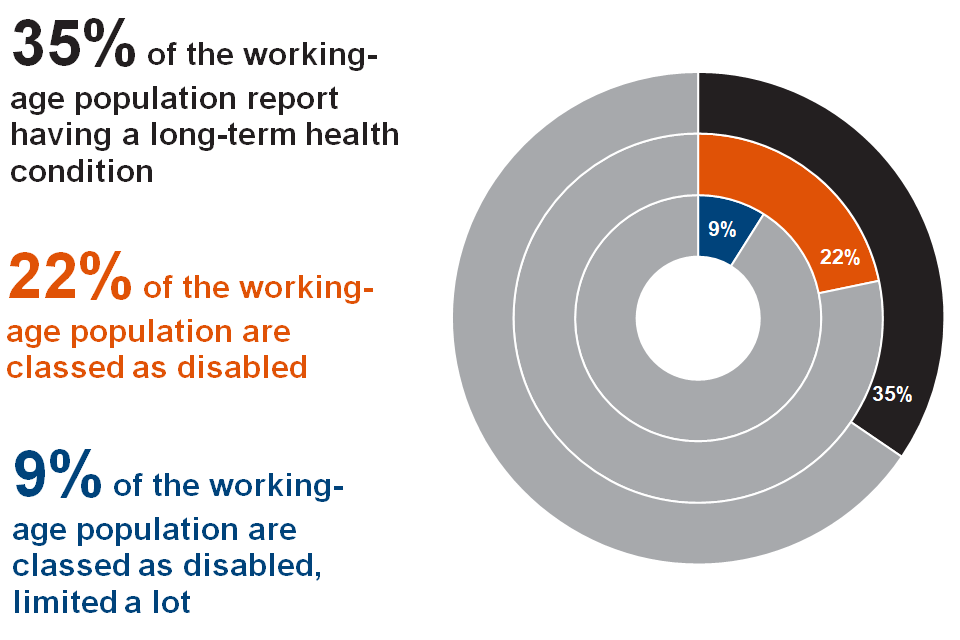 35% of the working-age population report having a long-term health condition

22% of the working-age population are classed as disabled

9% of the working-age population are classed as disabled, limited a lot

9%

22%

35%